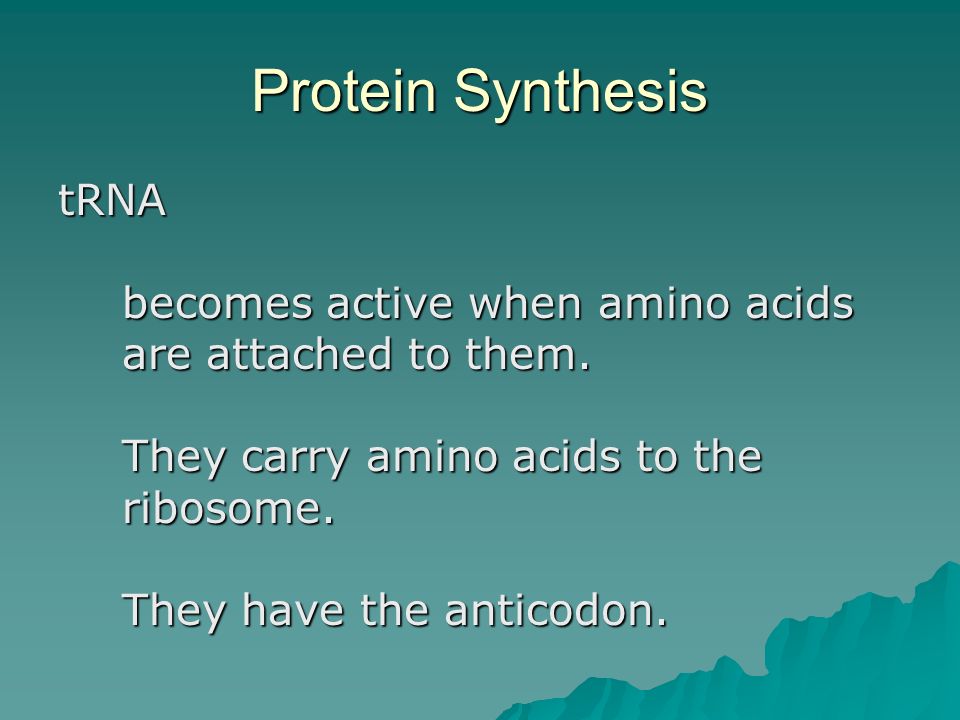 Protein Synthesis

tRNA

becomes active when amino acids are attached to them.

They carry amino acids to the ribosome.

They have the anticodon.